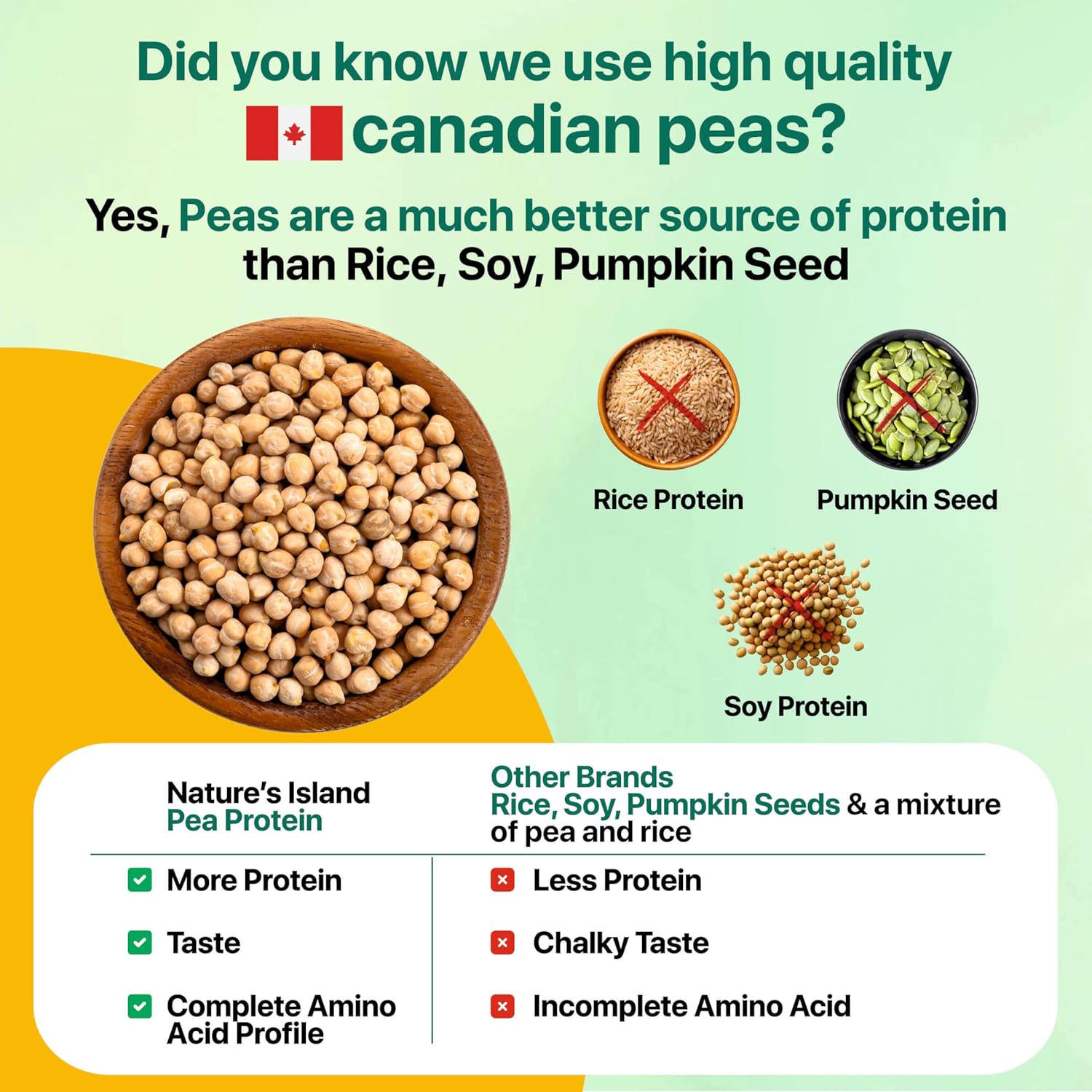 Did you know we use high quality canadian peas?

Yes, Peas are a much better source of protein than Rice, Soy, Pumpkin Seed

Rice Protein

Pumpkin Seed

Soy Protein

| Nature's Island Pea Protein | Other Brands Rice, Soy, Pumpkin Seeds & a mixture of pea and rice |
|---|---|
| More Protein | Less Protein |
| Taste | Chalky Taste |
| Complete Amino Acid Profile | Incomplete Amino Acid |